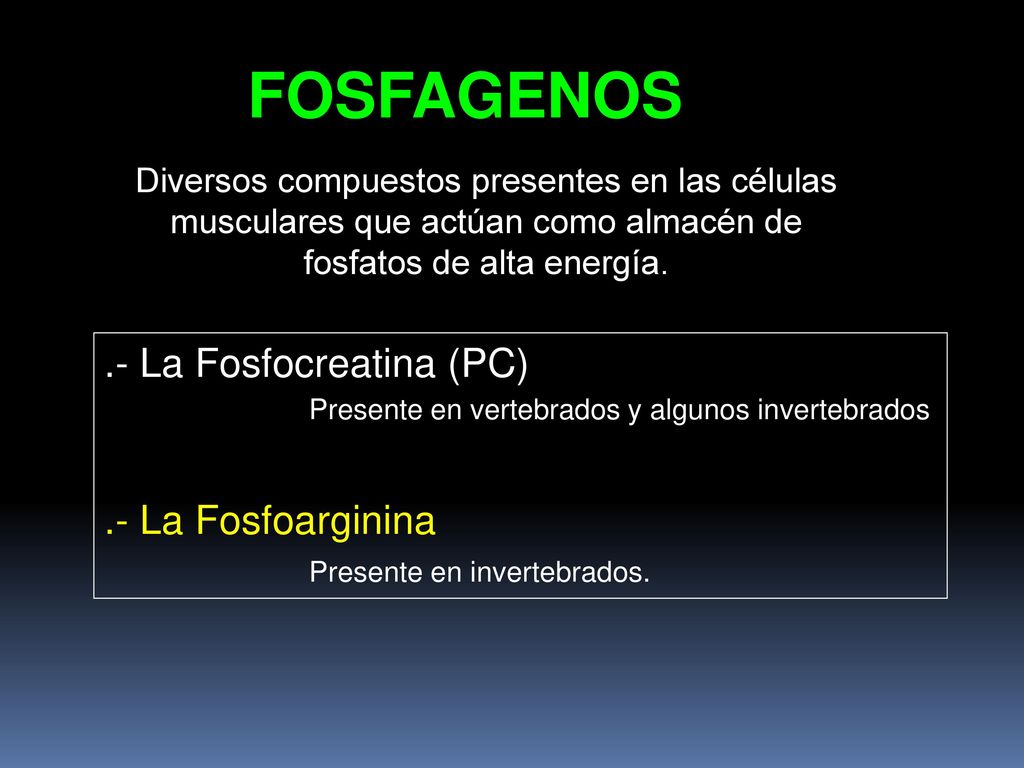 FOSFAGENOS

Diversos compuestos presentes en las células musculares que actúan como almacén de fosfatos de alta energía.

.- La Fosfocreatina (PC)

Presente en vertebrados y algunos invertebrados

.- La Fosfoarginina

Presente en invertebrados.